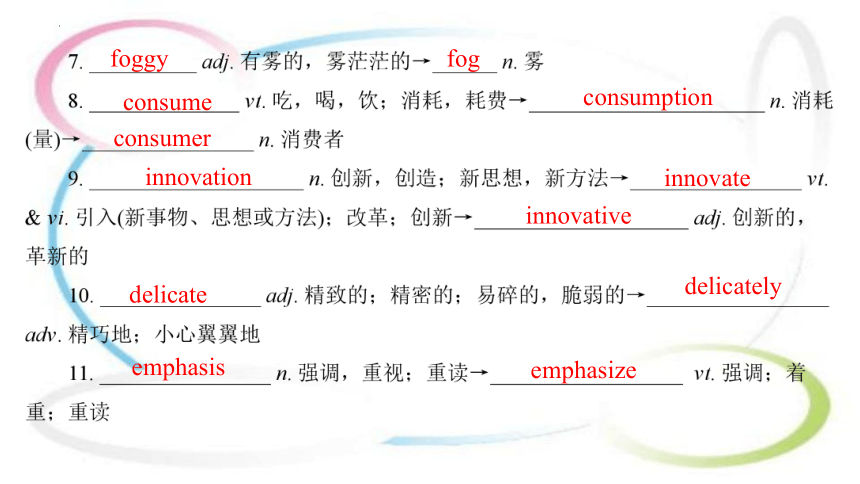 7. foggy adj. 有雾的，雾茫茫的→ fog n. 雾

8. consume vt. 吃，喝，饮；消耗，耗费→ consumption n. 消耗(量)→ consumer n. 消费者

9. innovation n. 创新，创造；新思想，新方法→ innovate vt. & vi. 引入(新事物、思想或方法)；改革；创新→ innovative adj. 创新的，革新的

10. delicate adj. 精致的；精密的；易碎的，脆弱的→ delicately adv. 精巧地；小心翼翼地

11. emphasis n. 强调，重视；重读→ emphasize vt. 强调；着重；重读